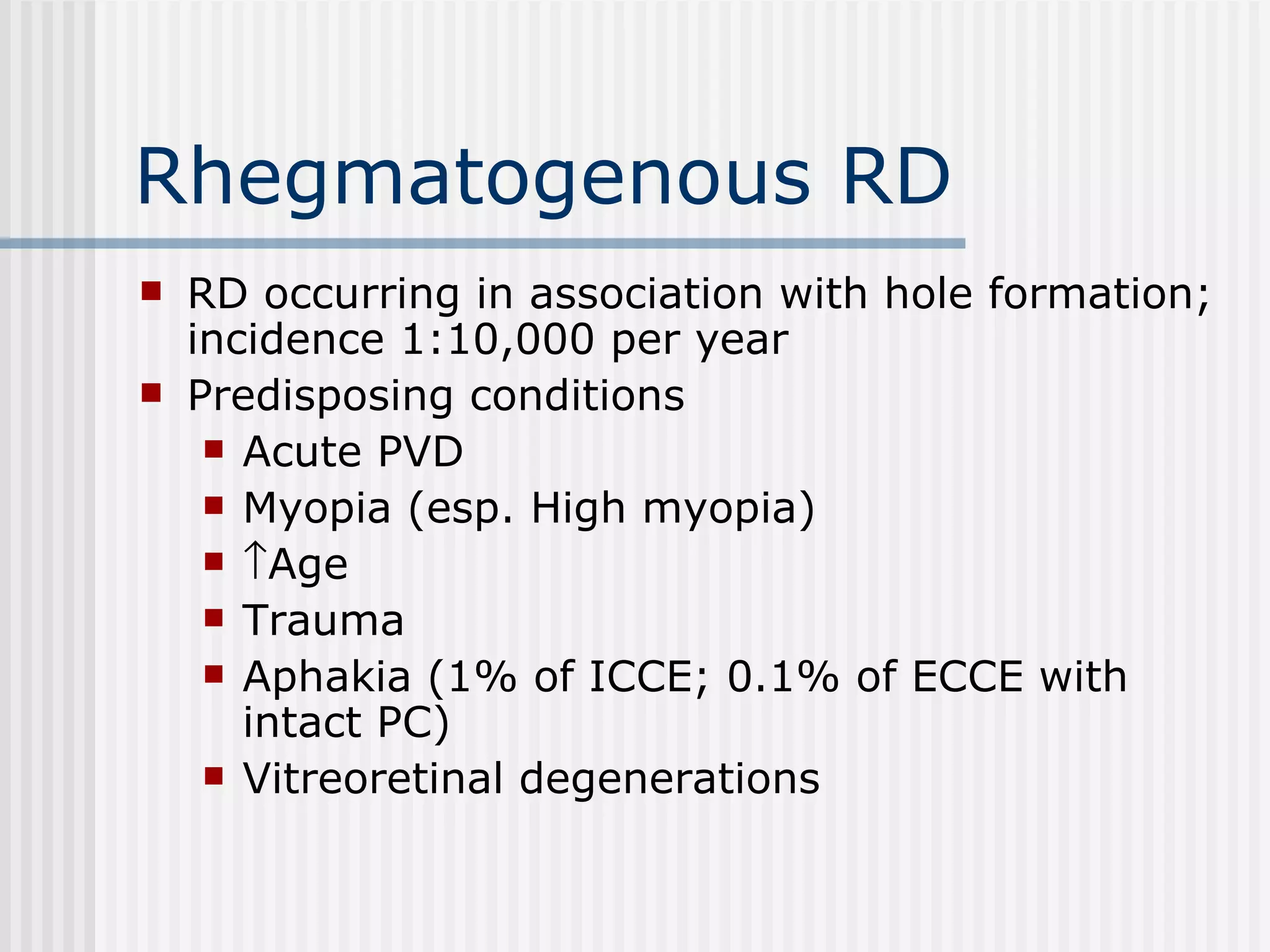 Rhegmatogenous RD

- RD occurring in association with hole formation; incidence 1:10,000 per year
- Predisposing conditions
  - Acute PVD
  - Myopia (esp. High myopia)
  - ↑Age
  - Trauma
  - Aphakia (1% of ICCE; 0.1% of ECCE with intact PC)
  - Vitreoretinal degenerations